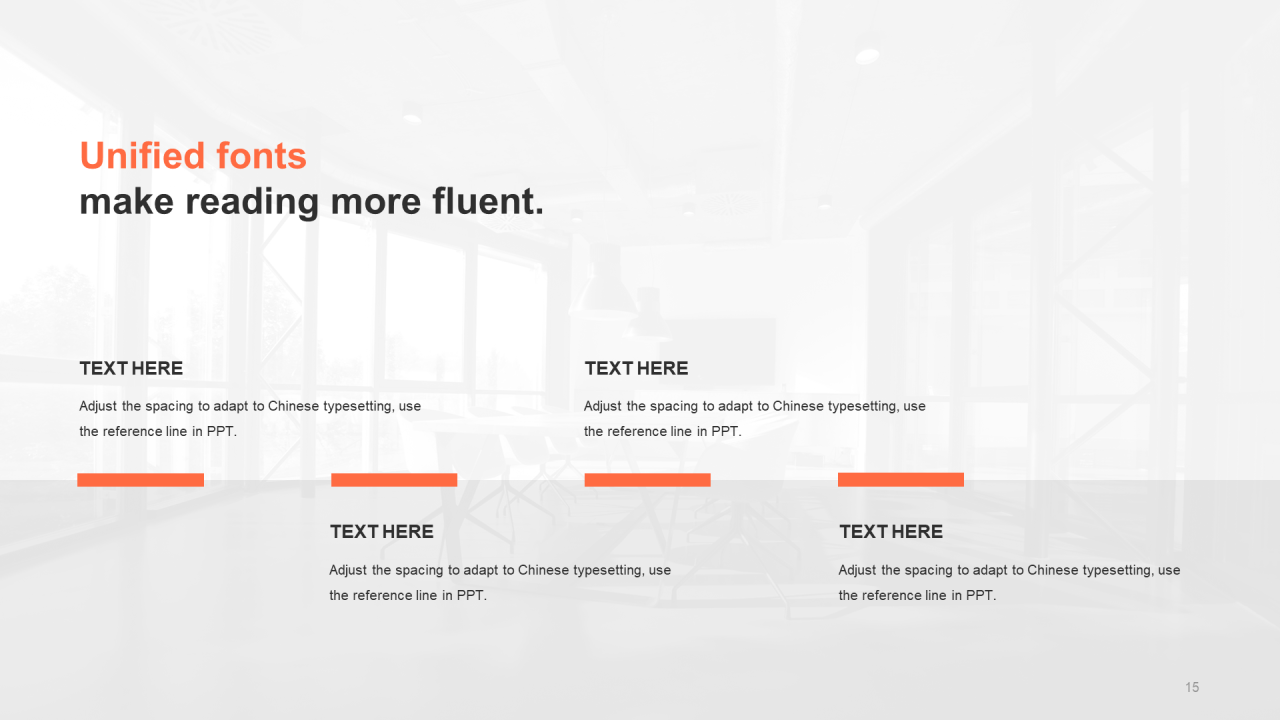 Unified fonts
make reading more fluent.

TEXT HERE

Adjust the spacing to adapt to Chinese typesetting, use the reference line in PPT.

TEXT HERE

Adjust the spacing to adapt to Chinese typesetting, use the reference line in PPT.

TEXT HERE

Adjust the spacing to adapt to Chinese typesetting, use the reference line in PPT.

TEXT HERE

Adjust the spacing to adapt to Chinese typesetting, use the reference line in PPT.

15